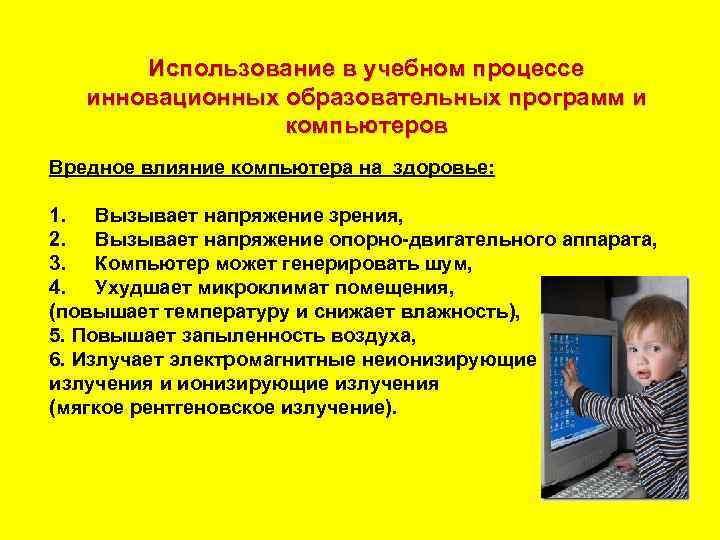 Использование в учебном процессе инновационных образовательных программ и компьютеров

Вредное влияние компьютера на здоровье:

1. Вызывает напряжение зрения,
2. Вызывает напряжение опорно-двигательного аппарата,
3. Компьютер может генерировать шум,
4. Ухудшает микроклимат помещения,
(повышает температуру и снижает влажность),
5. Повышает запыленность воздуха,
6. Излучает электромагнитные неионизирующие излучения и ионизирующие излучения
(мягкое рентгеновское излучение).